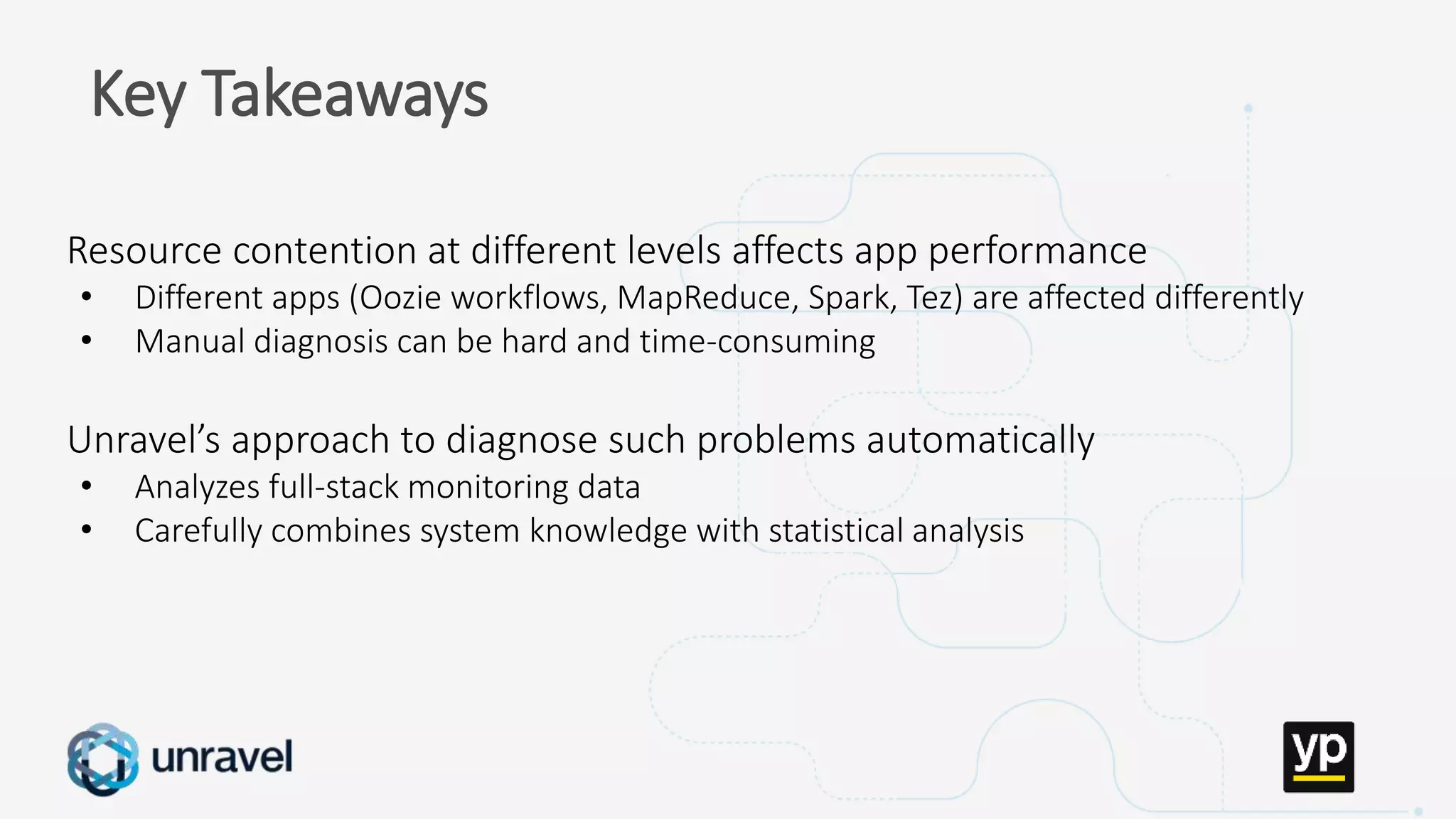 Key Takeaways

Resource contention at different levels affects app performance
• Different apps (Oozie workflows, MapReduce, Spark, Tez) are affected differently
• Manual diagnosis can be hard and time-consuming

Unravel's approach to diagnose such problems automatically
• Analyzes full-stack monitoring data
• Carefully combines system knowledge with statistical analysis

unravel

yp